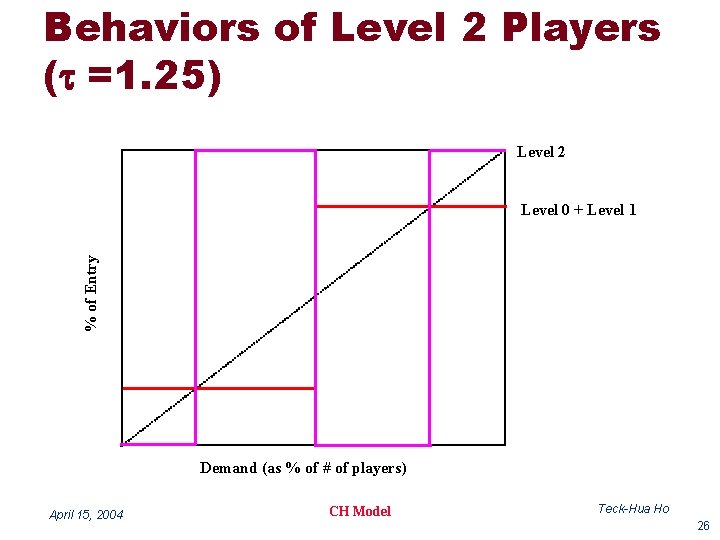 Behaviors of Level 2 Players ($\tau$ =1.25)

Level 2

Level 0 + Level 1

% of Entry

Demand (as % of # of players)

April 15, 2004

CH Model

Teck-Hua Ho

26